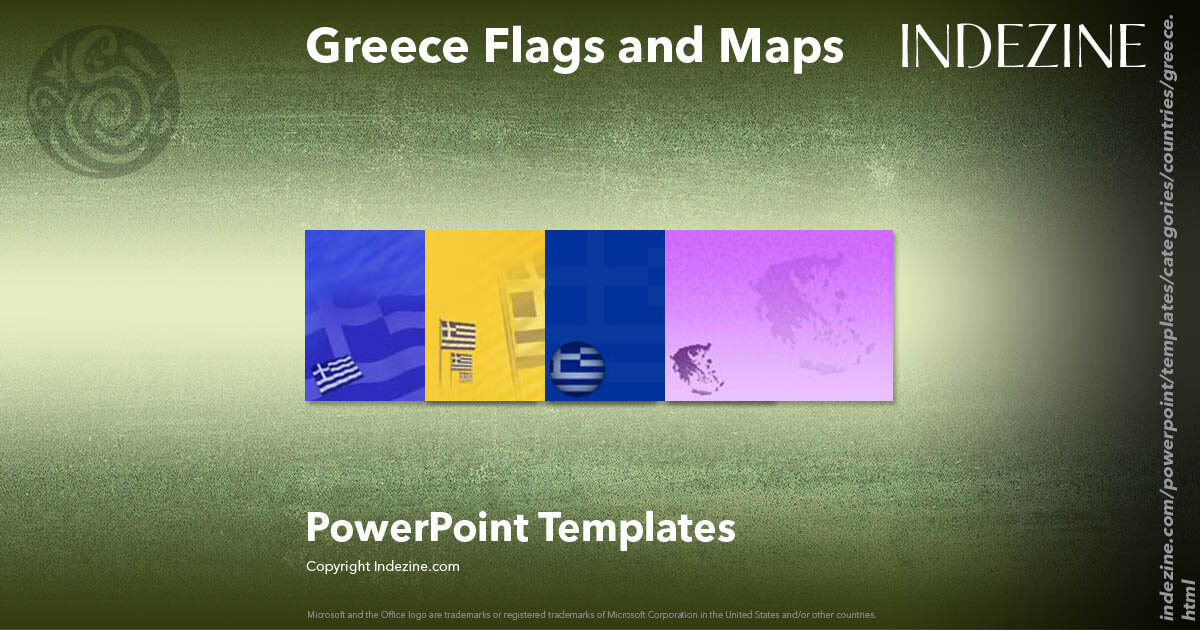 Greece Flags and Maps

INDEZINE

PowerPoint Templates

Copyright Indezine.com

Microsoft and the Office logo are trademarks or registered trademarks of Microsoft Corporation in the United States and/or other countries.

indezine.com/powerpoint/templates/categories/countries/greece.html